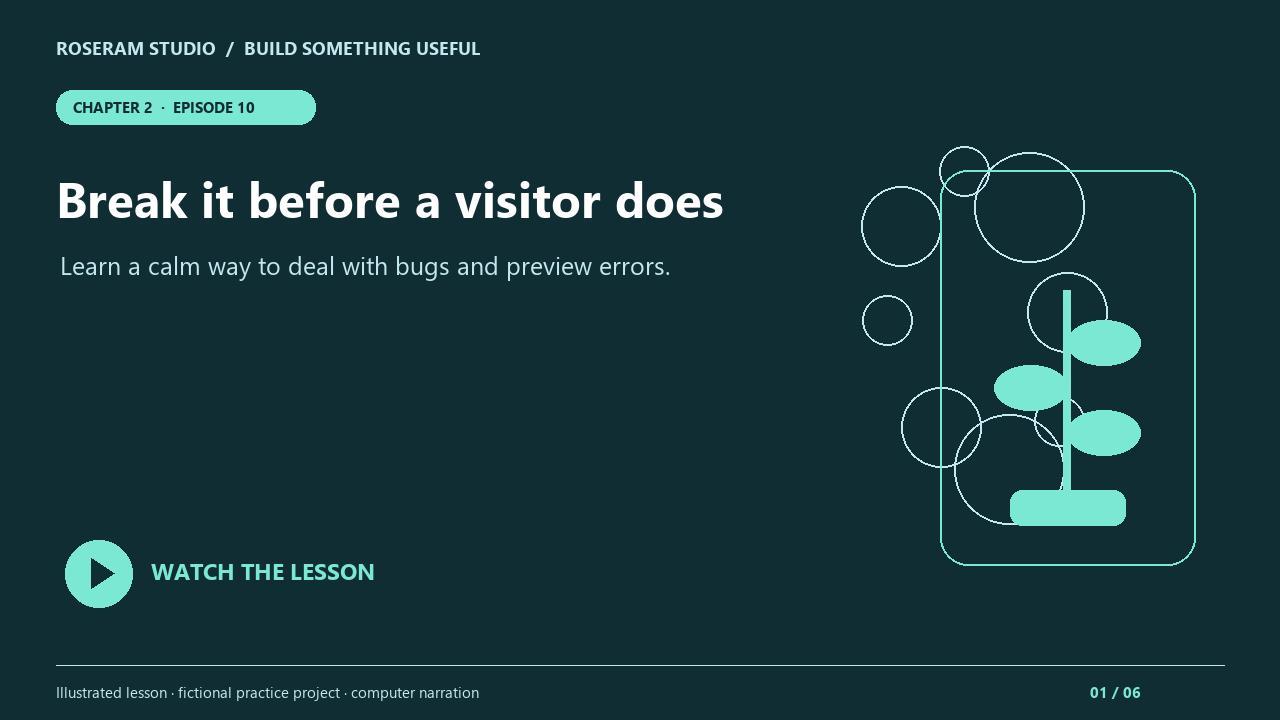 ROSERAM STUDIO / BUILD SOMETHING USEFUL

CHAPTER 2 · EPISODE 10

Break it before a visitor does

Learn a calm way to deal with bugs and preview errors.

WATCH THE LESSON

Illustrated lesson · fictional practice project · computer narration

01 / 06